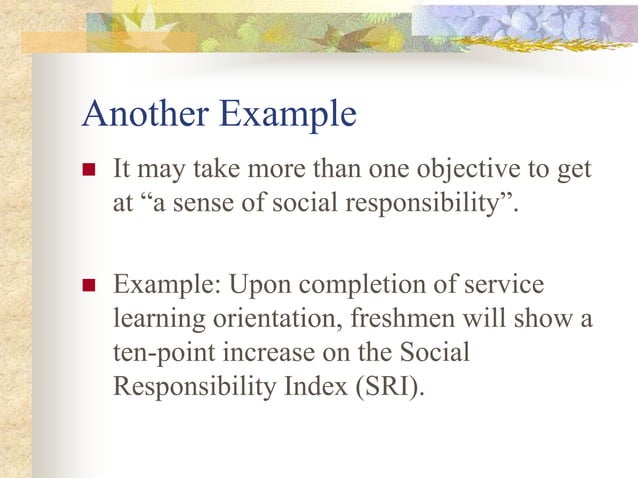 Another Example

■ It may take more than one objective to get at “a sense of social responsibility”.

■ Example: Upon completion of service learning orientation, freshmen will show a ten-point increase on the Social Responsibility Index (SRI).